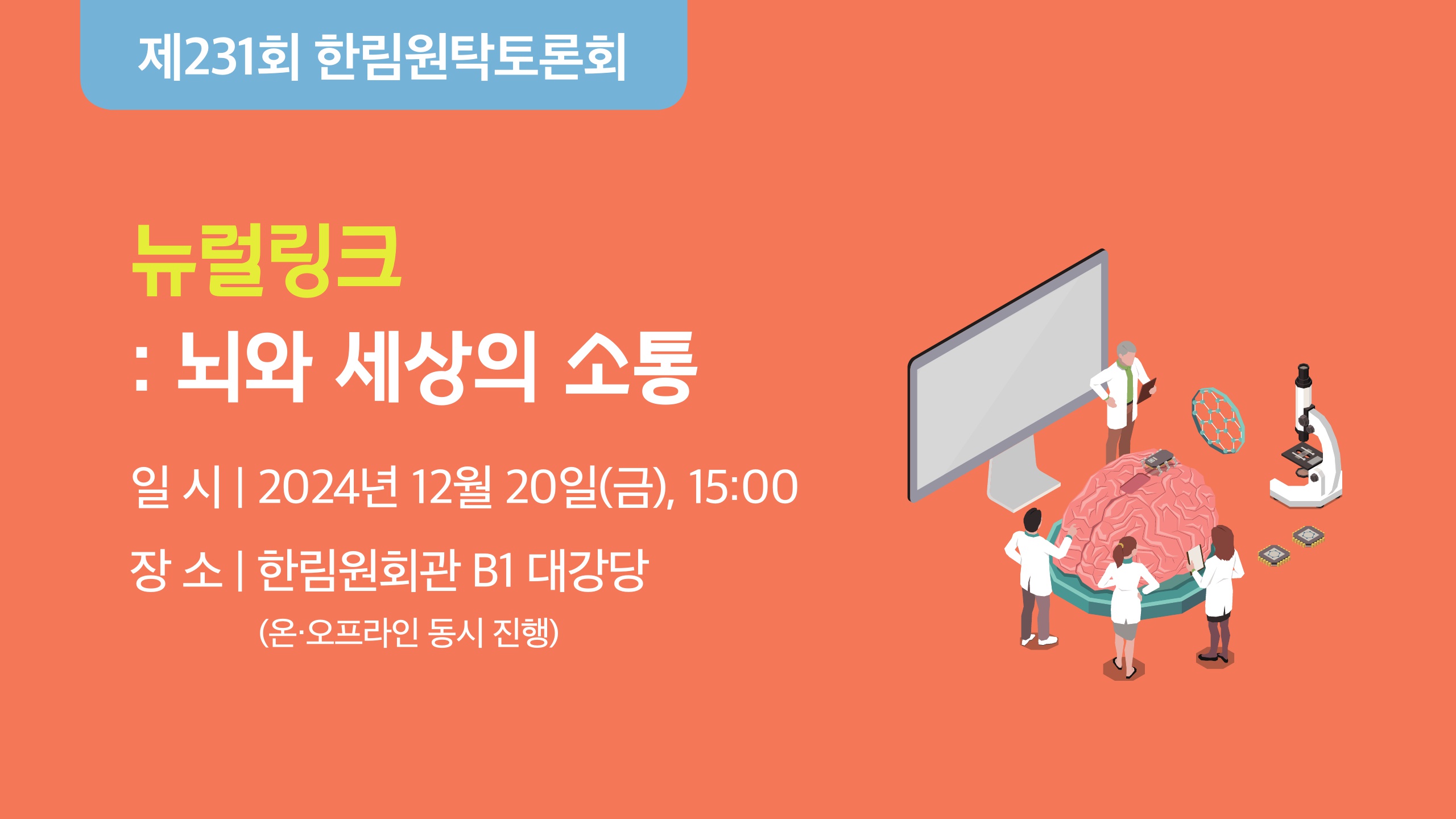 제231회 한림원탁토론회

뉴럴링크
: 뇌와 세상의 소통

일 시 | 2024년 12월 20일(금), 15:00

장 소 | 한림원회관 B1 대강당
(온·오프라인 동시 진행)